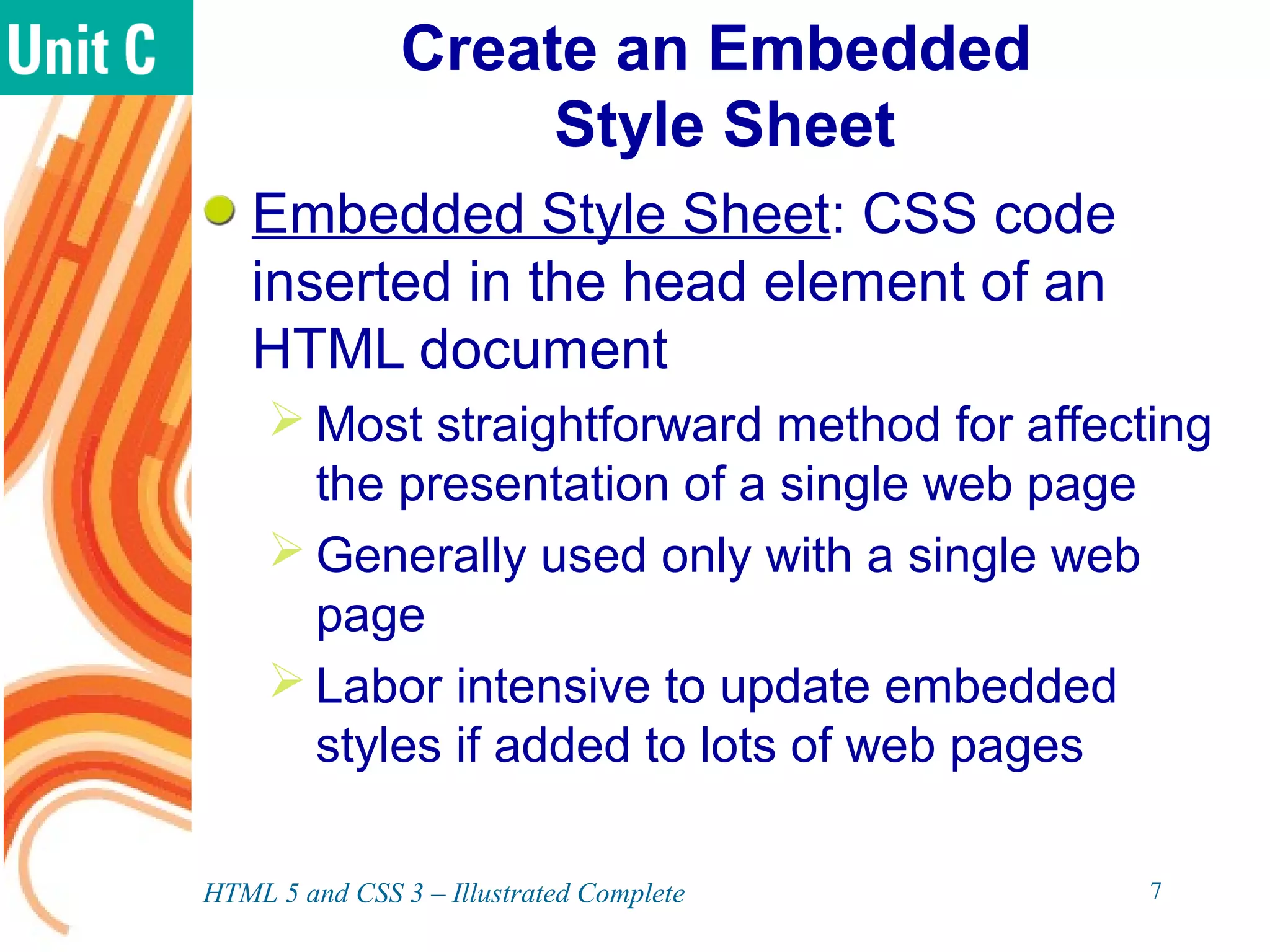 Unit C

Create an Embedded Style Sheet

Embedded Style Sheet: CSS code inserted in the head element of an HTML document

Most straightforward method for affecting the presentation of a single web page

Generally used only with a single web page

Labor intensive to update embedded styles if added to lots of web pages

HTML 5 and CSS 3 – Illustrated Complete

7